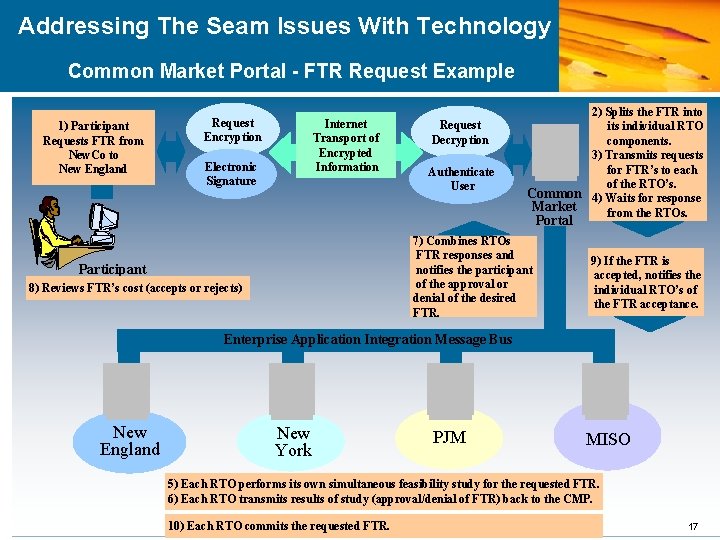 Addressing The Seam Issues With Technology

Common Market Portal - FTR Request Example

1) Participant Requests FTR from NewCo to New England

Request Encryption

Electronic Signature

Internet Transport of Encrypted Information

Request Decryption

Authenticate User

Common Market Portal

2) Splits the FTR into its individual RTO components.
3) Transmits requests for FTR's to each of the RTO's.
4) Waits for response from the RTOs.

Participant

8) Reviews FTR's cost (accepts or rejects)

7) Combines RTOs FTR responses and notifies the participant of the approval or denial of the desired FTR.

9) If the FTR is accepted, notifies the individual RTO's of the FTR acceptance.

Enterprise Application Integration Message Bus

New England

New York

PJM

MISO

5) Each RTO performs its own simultaneous feasibility study for the requested FTR.
6) Each RTO transmits results of study (approval/denial of FTR) back to the CMP.

10) Each RTO commits the requested FTR.

17